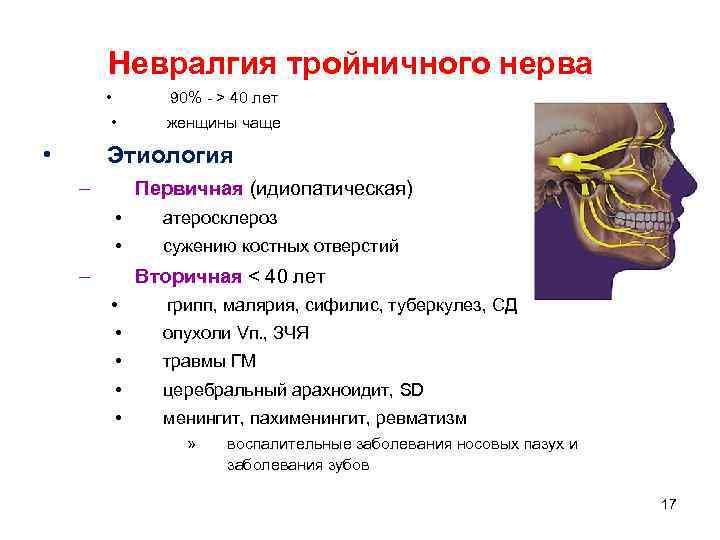 Невралгия тройничного нерва

• 90% - > 40 лет
• женщины чаще

• Этиология
– Первичная (идиопатическая)
• атеросклероз
• сужению костных отверстий
– Вторичная < 40 лет
• грипп, малярия, сифилис, туберкулез, СД
• опухоли Vп., ЗЧЯ
• травмы ГМ
• церебральный арахноидит, SD
• менингит, пахименингит, ревматизм
» воспалительные заболевания носовых пазух и заболевания зубов

17